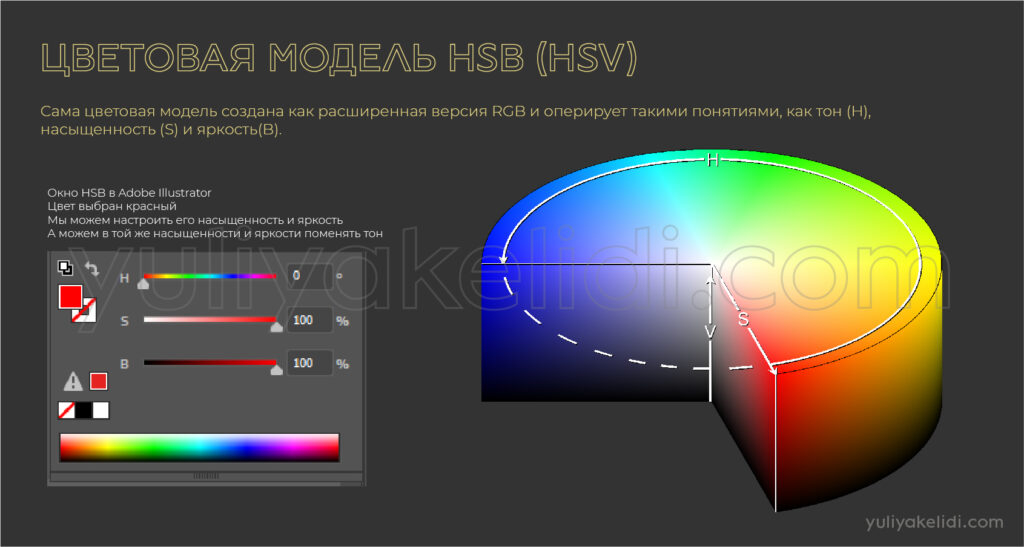 ЦВЕТОВАЯ МОДЕЛЬ HSB (HSV)

Сама цветовая модель создана как расширенная версия RGB и оперирует такими понятиями, как тон (H), насыщенность (S) и яркость(B).

Окно HSB в Adobe Illustrator
Цвет выбран красный
Мы можем настроить его насыщенность и яркость
А можем в той же насыщенности и яркости поменять тон

H 0 °
S 100 %
B 100 %

H
V
S

yuliyakelidi.com

yuliyakelidi.com